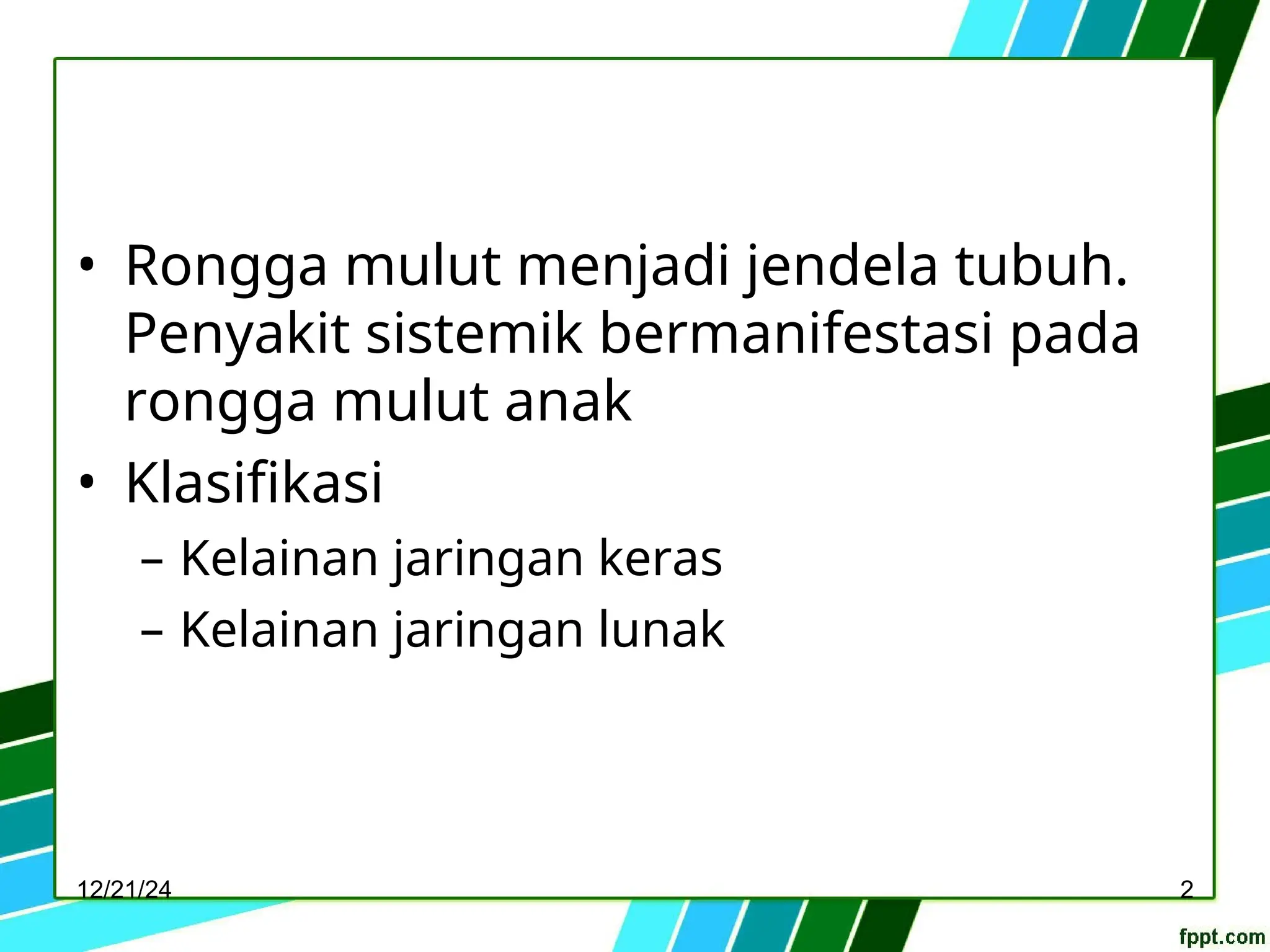 • Rongga mulut menjadi jendela tubuh. Penyakit sistemik bermanifestasi pada rongga mulut anak

• Klasifikasi

– Kelainan jaringan keras

– Kelainan jaringan lunak

12/21/24

2

fppt.com